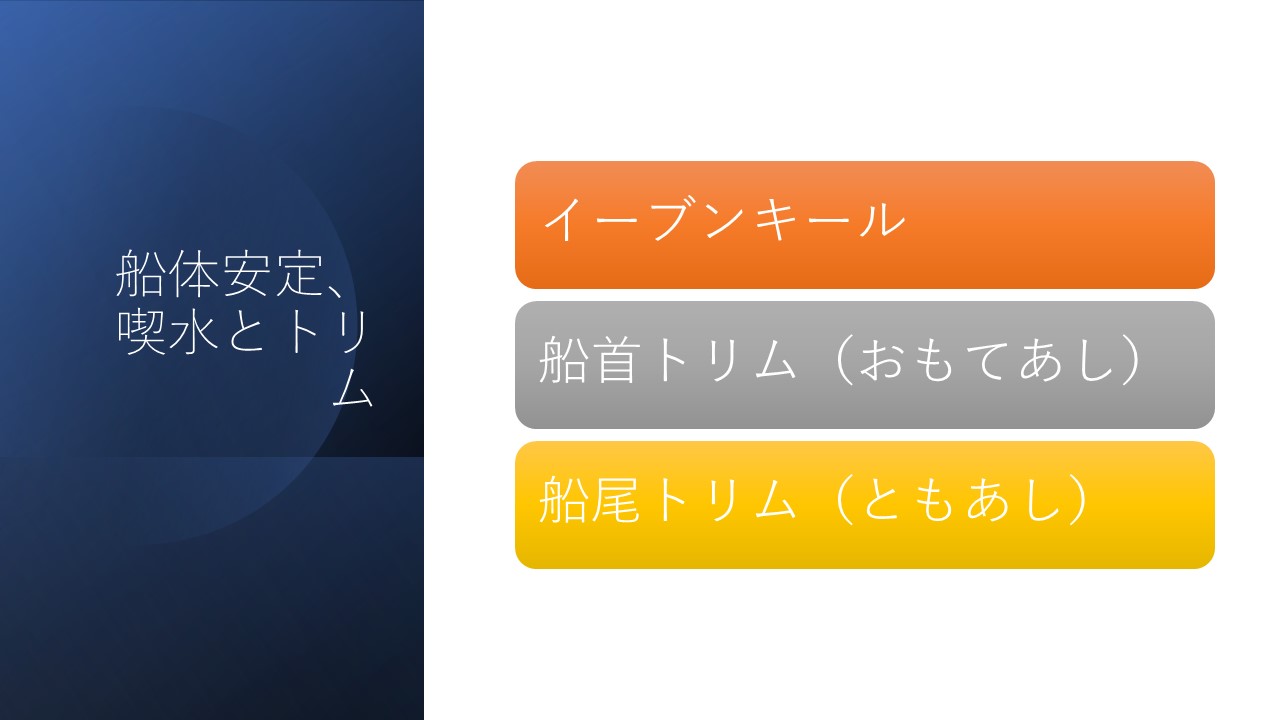 船体安定、喫水とトリム

イーブンキール

船首トリム（おもてあし）

船尾トリム（ともあし）